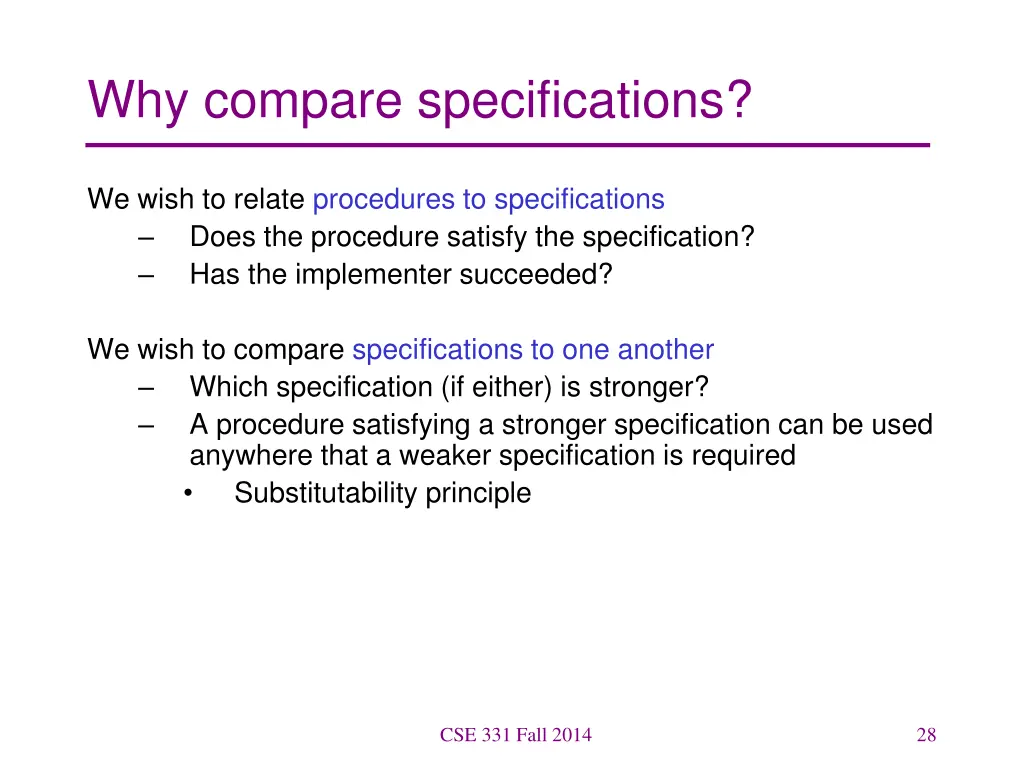 Why compare specifications?

We wish to relate procedures to specifications
– Does the procedure satisfy the specification?
– Has the implementer succeeded?

We wish to compare specifications to one another
– Which specification (if either) is stronger?
– A procedure satisfying a stronger specification can be used anywhere that a weaker specification is required
• Substitutability principle

CSE 331 Fall 2014

28